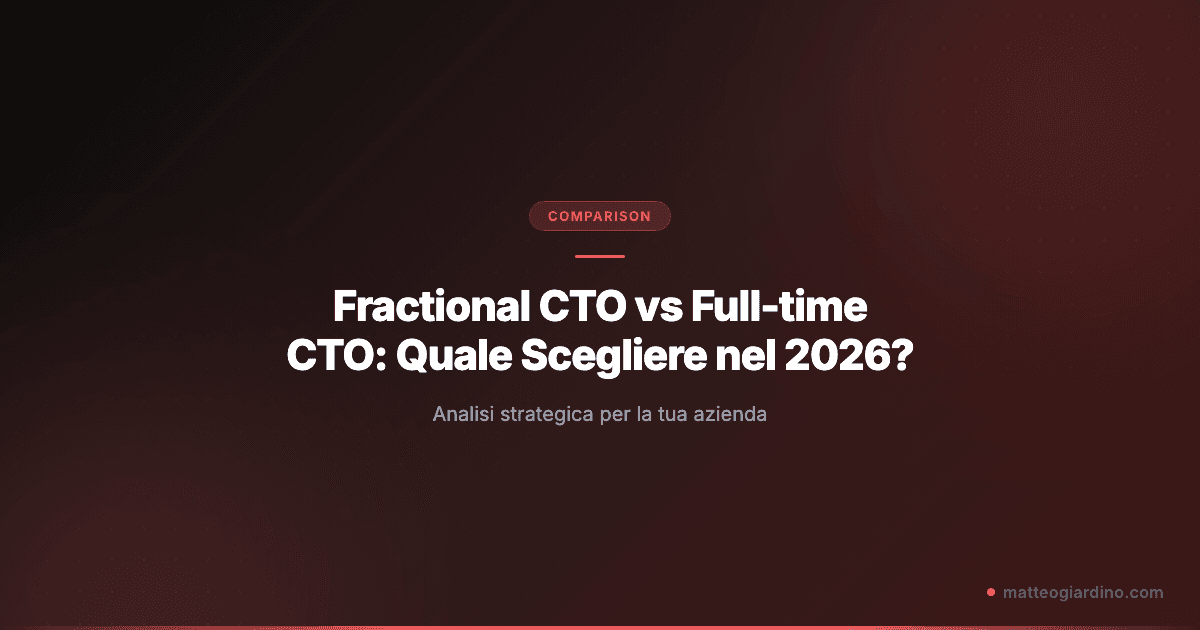 COMPARISON

Fractional CTO vs Full-time CTO: Quale Scegliere nel 2026?

Analisi strategica per la tua azienda

matteogiardino.com